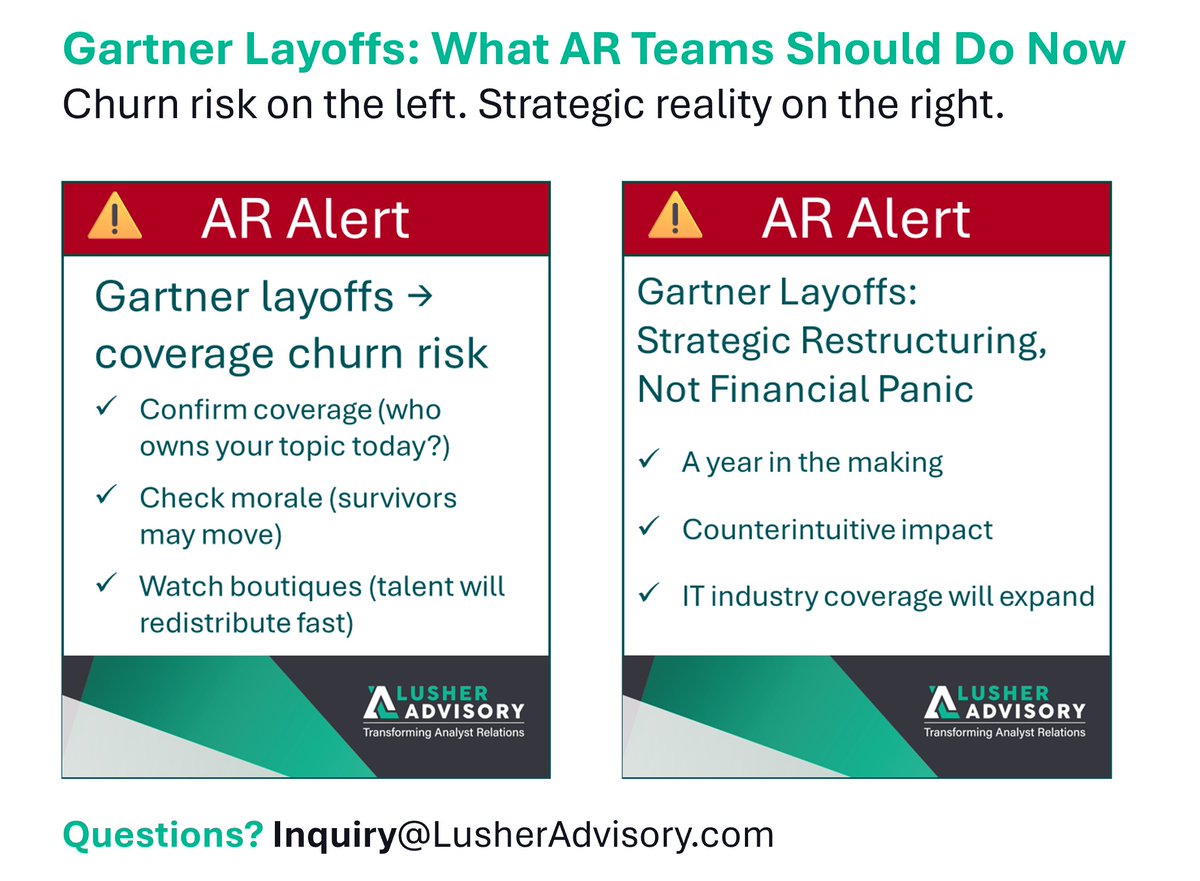 Gartner Layoffs: What AR Teams Should Do Now
Churn risk on the left. Strategic reality on the right.

AR Alert

Gartner layoffs → coverage churn risk

✓ Confirm coverage (who owns your topic today?)

✓ Check morale (survivors may move)

✓ Watch boutiques (talent will redistribute fast)

LUSHER ADVISORY
Transforming Analyst Relations

AR Alert

Gartner Layoffs: Strategic Restructuring, Not Financial Panic

✓ A year in the making

✓ Counterintuitive impact

✓ IT industry coverage will expand

LUSHER ADVISORY
Transforming Analyst Relations

Questions? Inquiry@LusherAdvisory.com